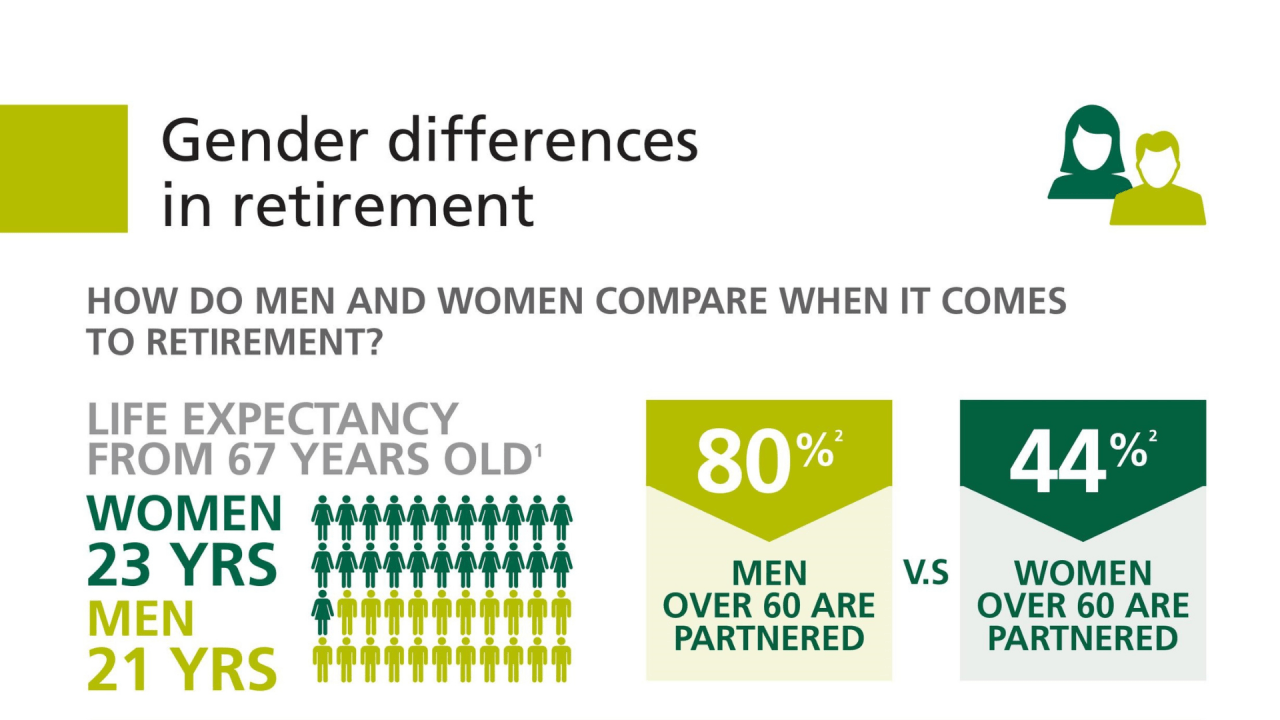 Gender differences in retirement

HOW DO MEN AND WOMEN COMPARE WHEN IT COMES TO RETIREMENT?

LIFE EXPECTANCY FROM 67 YEARS OLD$^1$

WOMEN
23 YRS
MEN
21 YRS

80%$^2$

MEN OVER 60 ARE PARTNERED

V.S

44%$^2$

WOMEN OVER 60 ARE PARTNERED